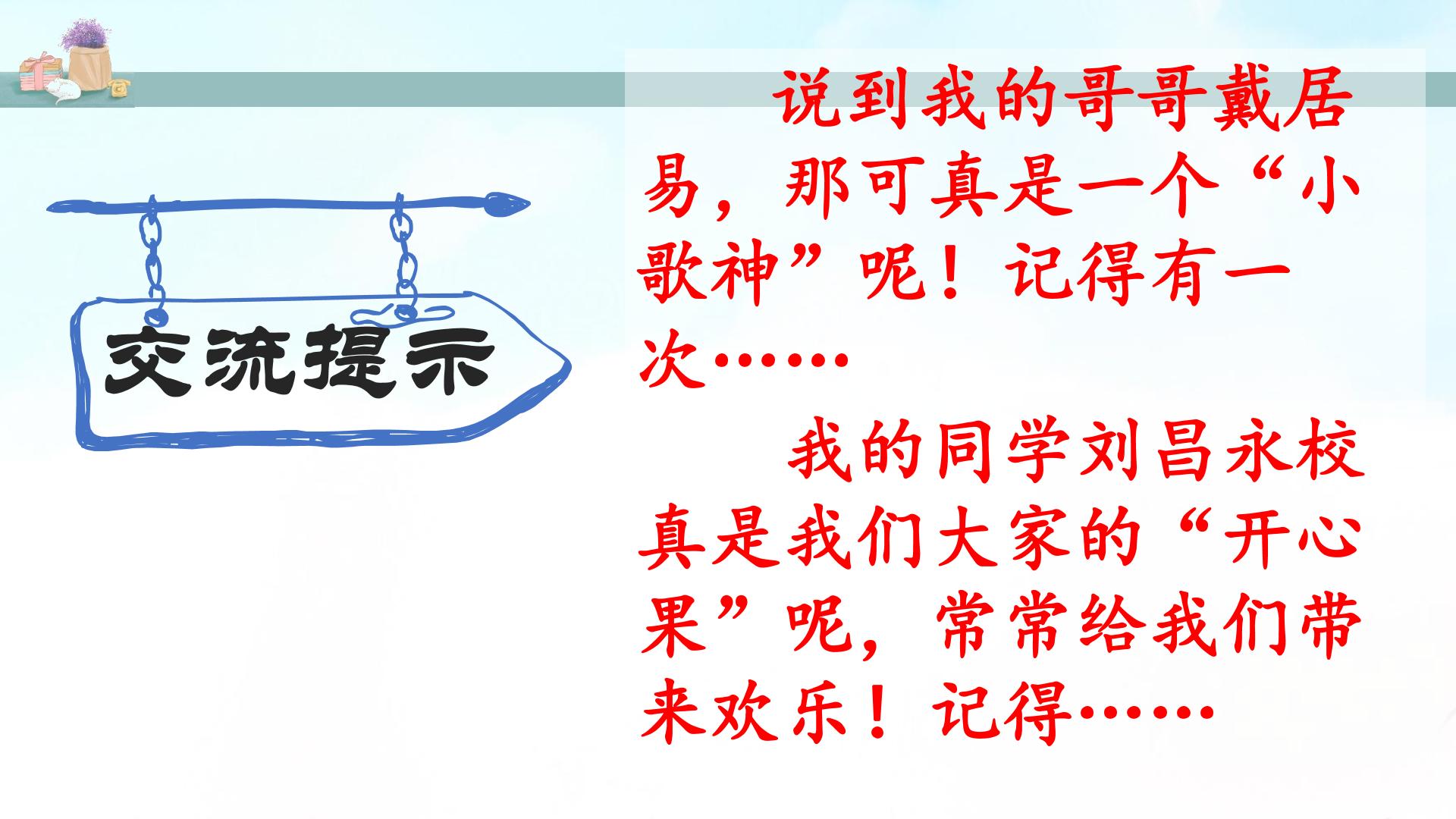 交流提示

说到我的哥哥戴居易，那可真是一个“小歌神”呢！记得有一次……

我的同学刘昌永校真是我们大家的“开心果”呢，常常给我们带来欢乐！记得……